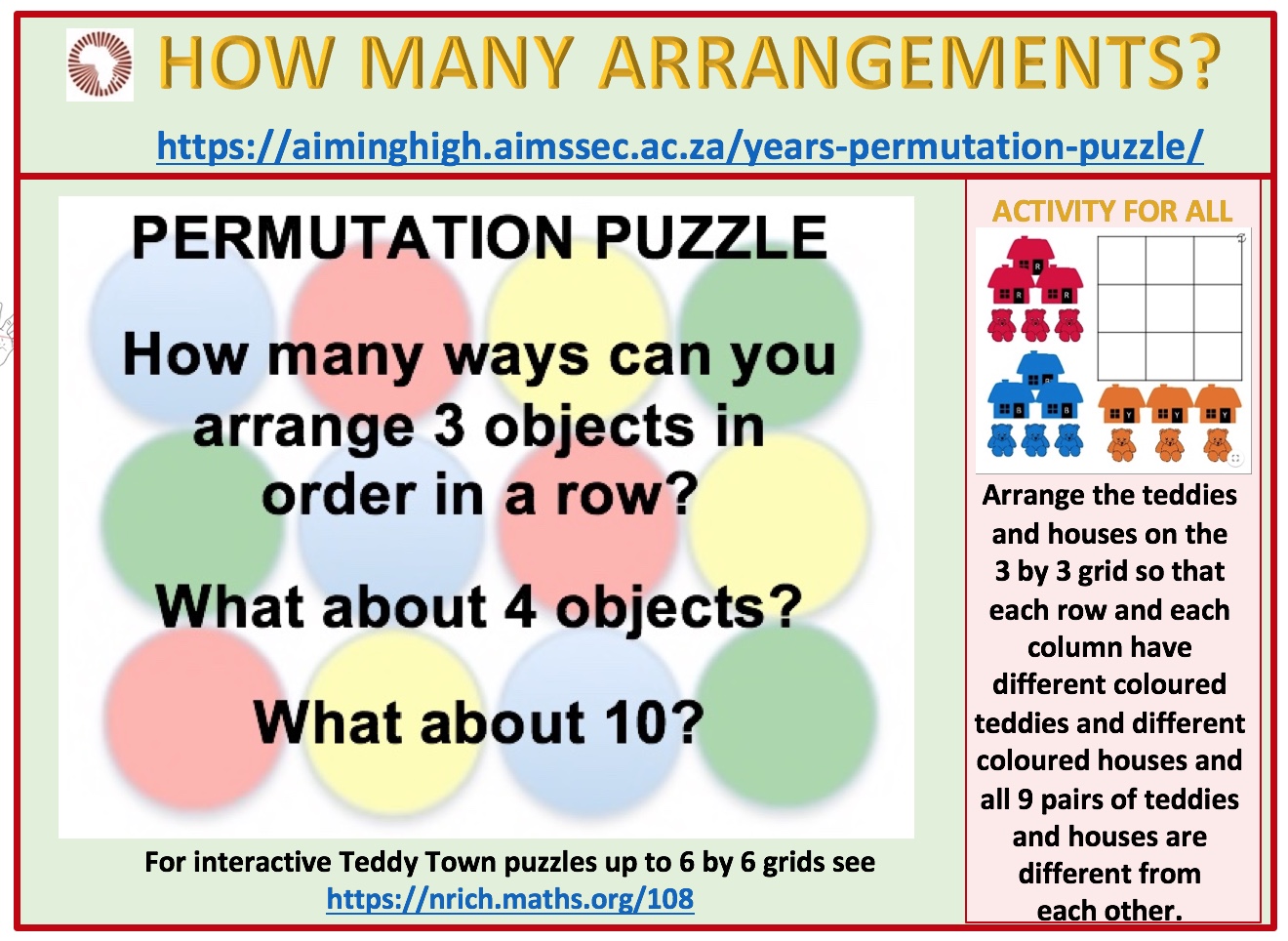 HOW MANY ARRANGEMENTS?

https://aiminghigh.aimssec.ac.za/years-permutation-puzzle/

PERMUTATION PUZZLE

How many ways can you arrange 3 objects in order in a row?

What about 4 objects?

What about 10?

For interactive Teddy Town puzzles up to 6 by 6 grids see https://nrich.maths.org/108

ACTIVITY FOR ALL

R R R

B B B

Y Y Y

Arrange the teddies and houses on the 3 by 3 grid so that each row and each column have different coloured teddies and different coloured houses and all 9 pairs of teddies and houses are different from each other.